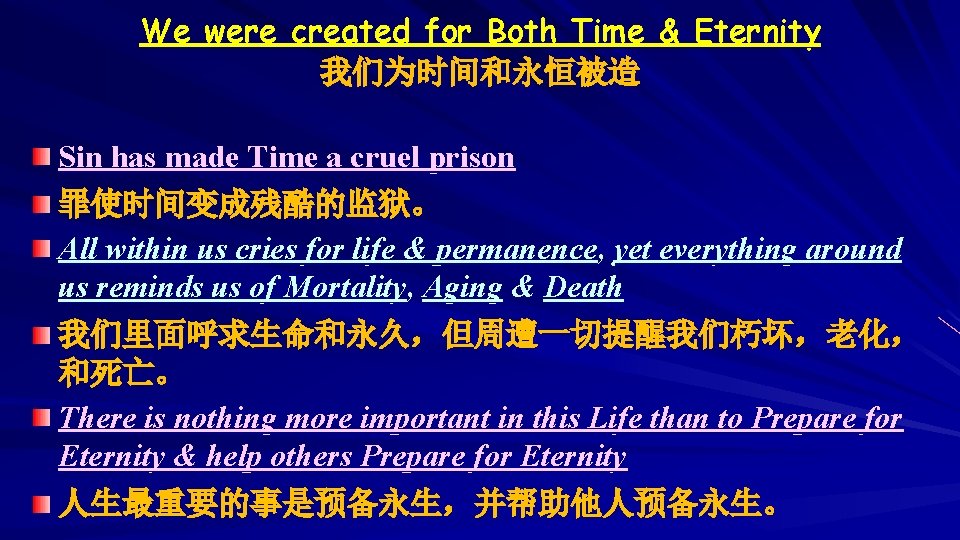 We were created for Both Time & Eternity
我们为时间和永恒被造

Sin has made Time a cruel prison

罪使时间变成残酷的监狱。

All within us cries for life & permanence, yet everything around us reminds us of Mortality, Aging & Death

我们里面呼求生命和永久，但周遭一切提醒我们朽坏，老化，和死亡。

There is nothing more important in this Life than to Prepare for Eternity & help others Prepare for Eternity

人生最重要的事是预备永生，并帮助他人预备永生。